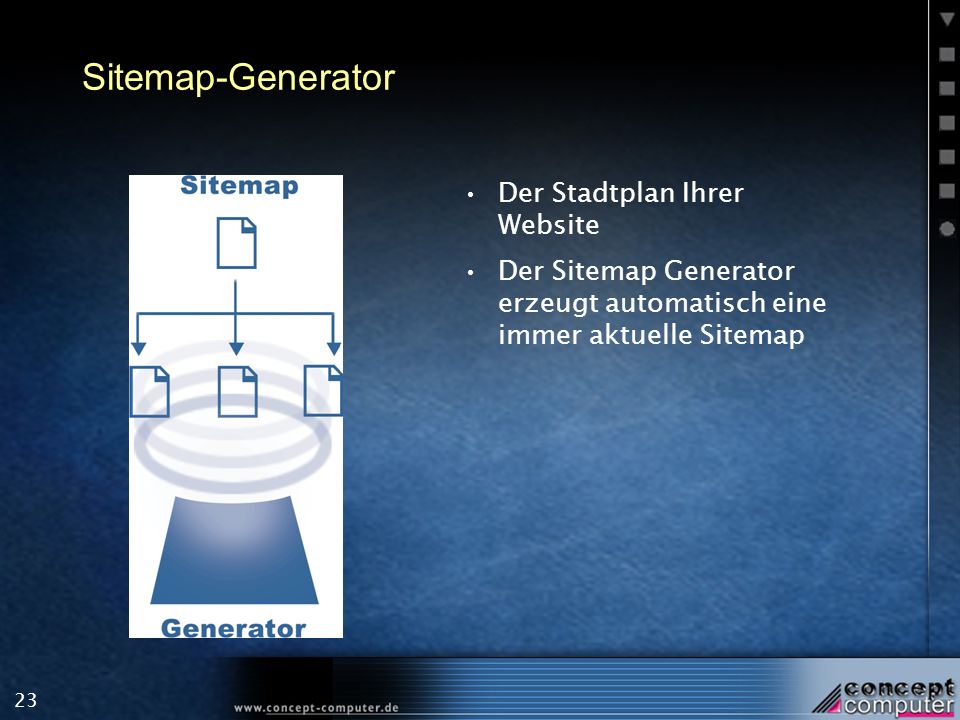 Sitemap-Generator

Sitemap

Generator

• Der Stadtplan Ihrer Website

• Der Sitemap Generator erzeugt automatisch eine immer aktuelle Sitemap

23

www.concept-computer.de

concept computer